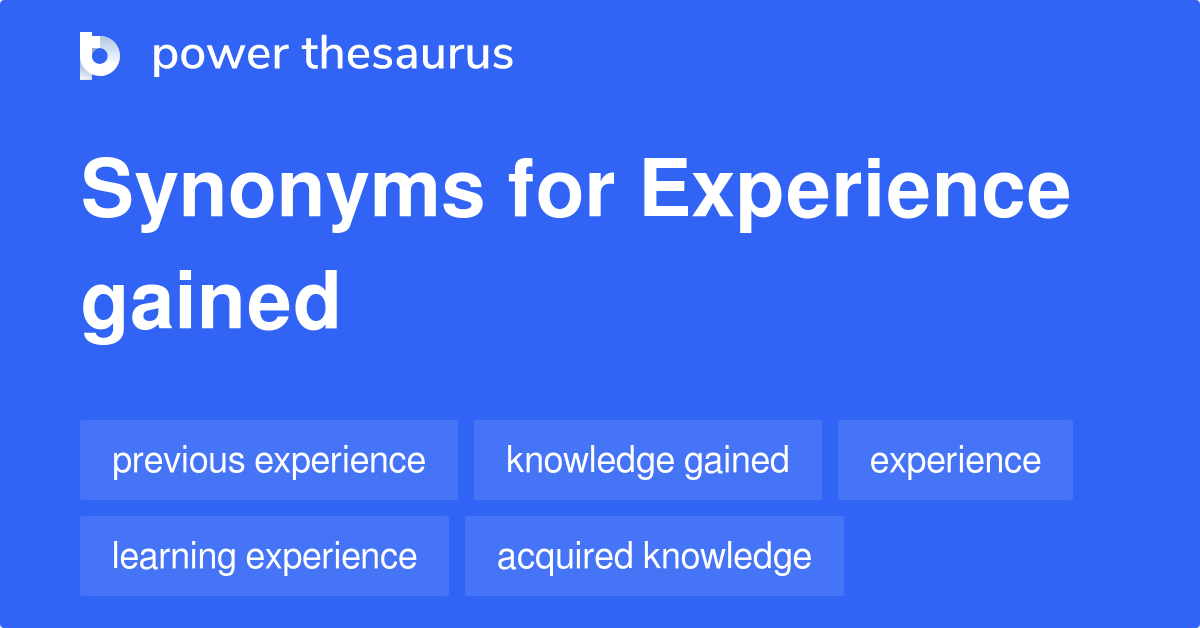 power thesaurus

Synonyms for Experience gained

previous experience
knowledge gained
experience
learning experience
acquired knowledge